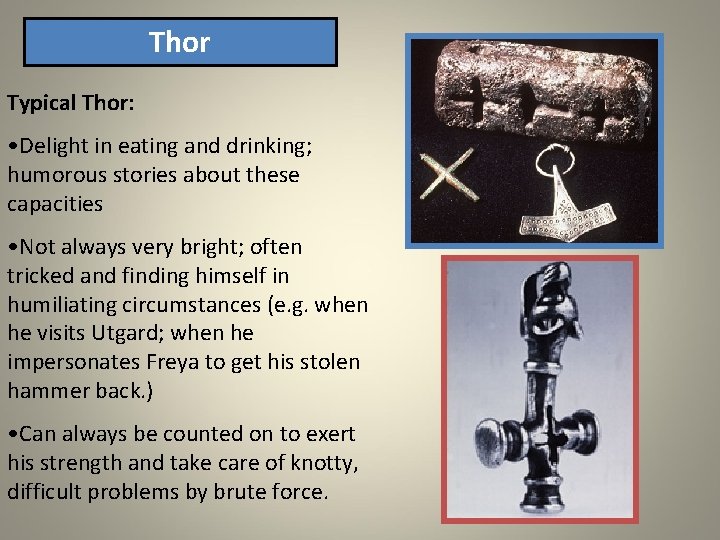 Thor

Typical Thor:

•Delight in eating and drinking; humorous stories about these capacities

•Not always very bright; often tricked and finding himself in humiliating circumstances (e.g. when he visits Utgard; when he impersonates Freya to get his stolen hammer back.)

•Can always be counted on to exert his strength and take care of knotty, difficult problems by brute force.